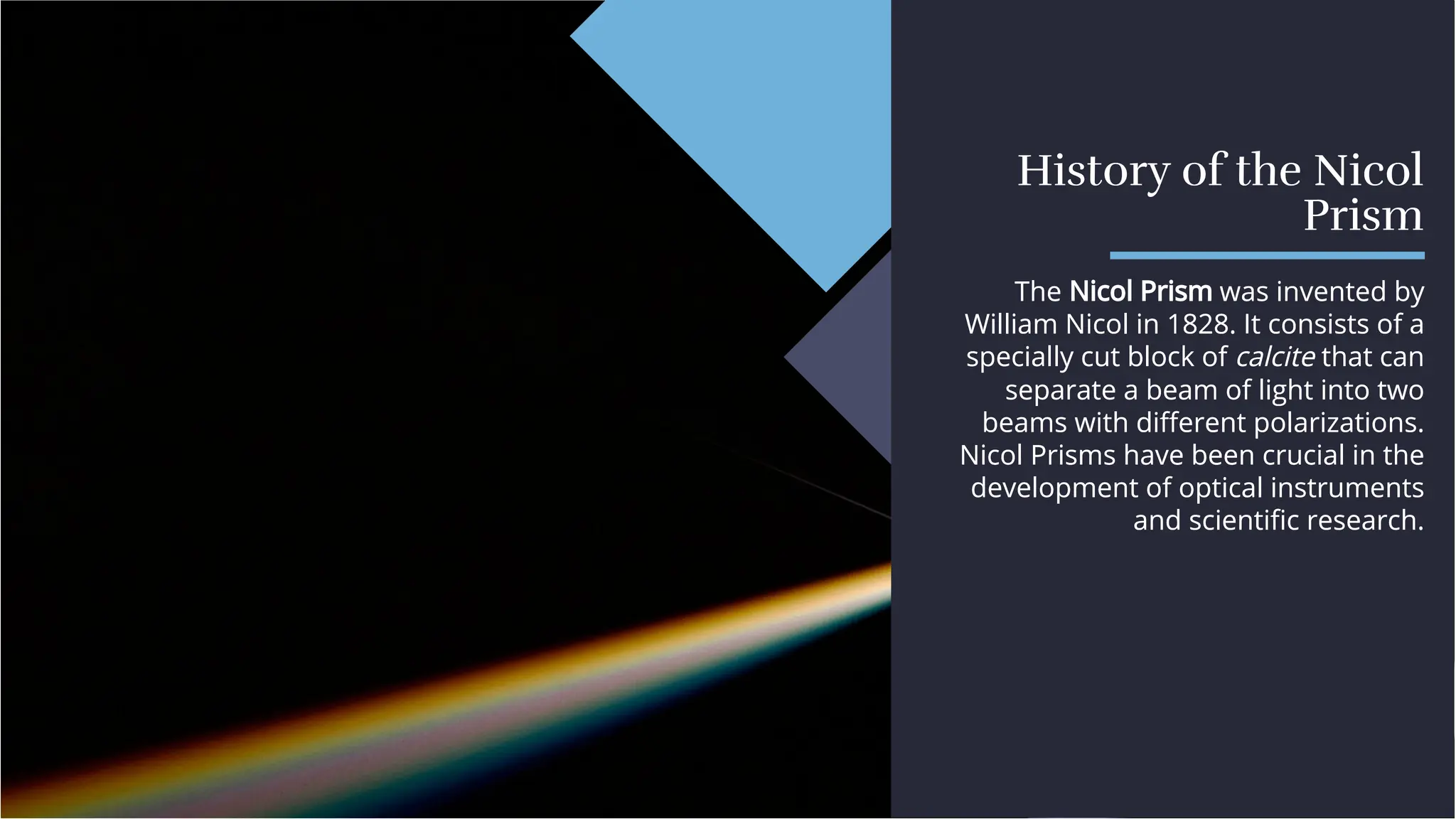 History of the Nicol Prism

The Nicol Prism was invented by William Nicol in 1828. It consists of a specially cut block of calcite that can separate a beam of light into two beams with different polarizations. Nicol Prisms have been crucial in the development of optical instruments and scientific research.